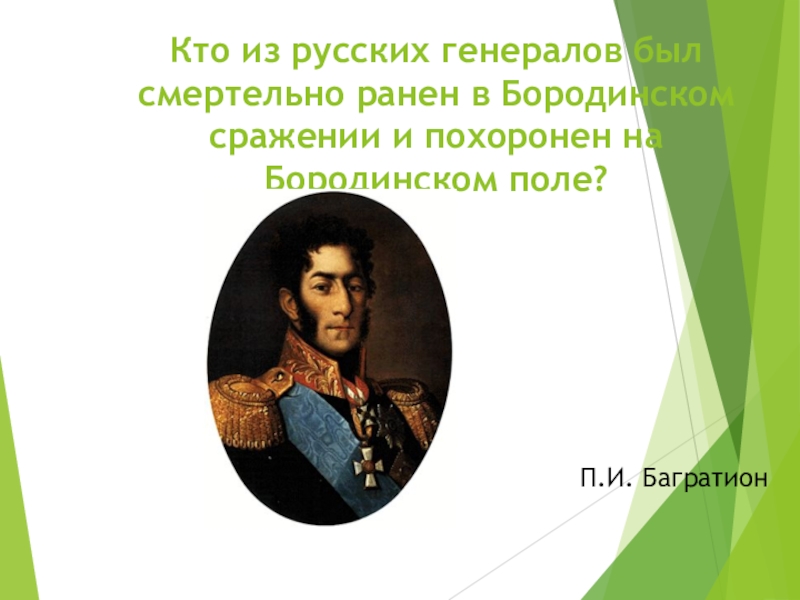 Кто из русских генералов был смертельно ранен в Бородинском сражении и похоронен на Бородинском поле?

П.И. Багратион